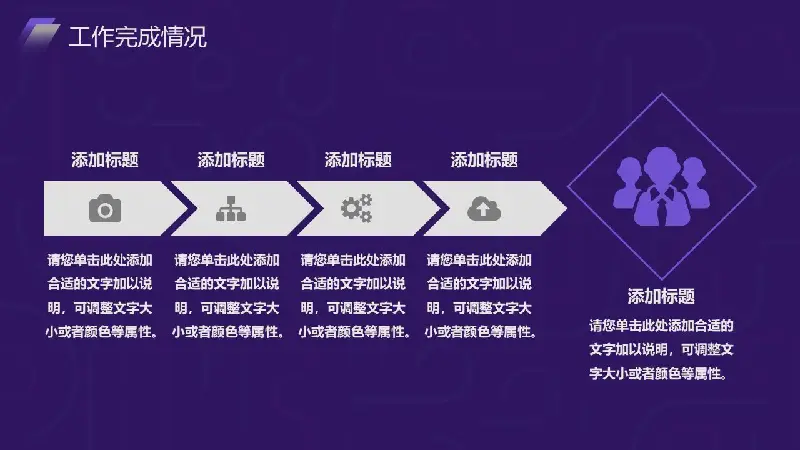 工作完成情况

添加标题

请您单击此处添加合适的文字加以说明，可调整文字大小或者颜色等属性。

添加标题

请您单击此处添加合适的文字加以说明，可调整文字大小或者颜色等属性。

添加标题

请您单击此处添加合适的文字加以说明，可调整文字大小或者颜色等属性。

添加标题

请您单击此处添加合适的文字加以说明，可调整文字大小或者颜色等属性。

添加标题

请您单击此处添加合适的文字加以说明，可调整文字大小或者颜色等属性。